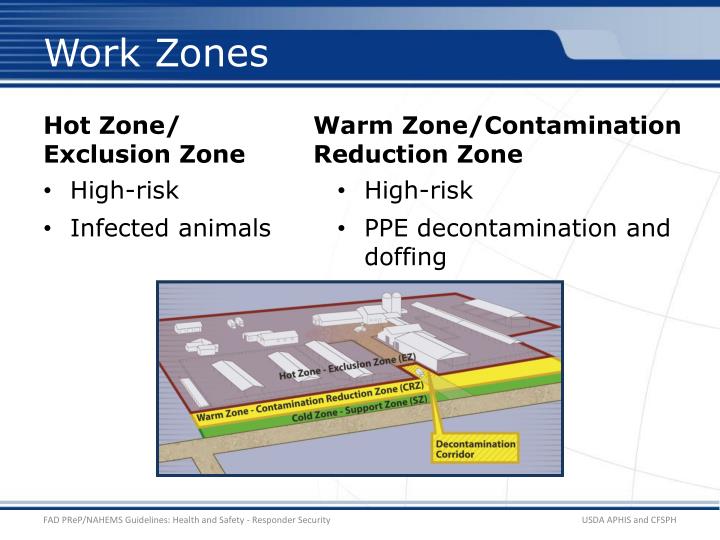 Work Zones

Hot Zone/ Exclusion Zone

• High-risk

• Infected animals

Warm Zone/Contamination Reduction Zone

• High-risk

• PPE decontamination and doffing

Hot Zone - Exclusion Zone (EZ)

Warm Zone - Contamination Reduction Zone (CRZ)

Cold Zone - Support Zone (SZ)

Decontamination Corridor

FAD PReP/NAHEMS Guidelines: Health and Safety - Responder Security

USDA APHIS and CFSPH